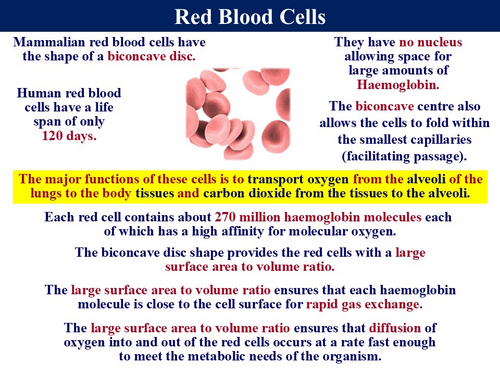 Red Blood Cells

Mammalian red blood cells have the shape of a biconcave disc.

Human red blood cells have a life span of only 120 days.

They have no nucleus allowing space for large amounts of Haemoglobin.

The biconcave centre also allows the cells to fold within the smallest capillaries (facilitating passage).

The major functions of these cells is to transport oxygen from the alveoli of the lungs to the body tissues and carbon dioxide from the tissues to the alveoli.

Each red cell contains about 270 million haemoglobin molecules each of which has a high affinity for molecular oxygen.

The biconcave disc shape provides the red cells with a large surface area to volume ratio.

The large surface area to volume ratio ensures that each haemoglobin molecule is close to the cell surface for rapid gas exchange.

The large surface area to volume ratio ensures that diffusion of oxygen into and out of the red cells occurs at a rate fast enough to meet the metabolic needs of the organism.